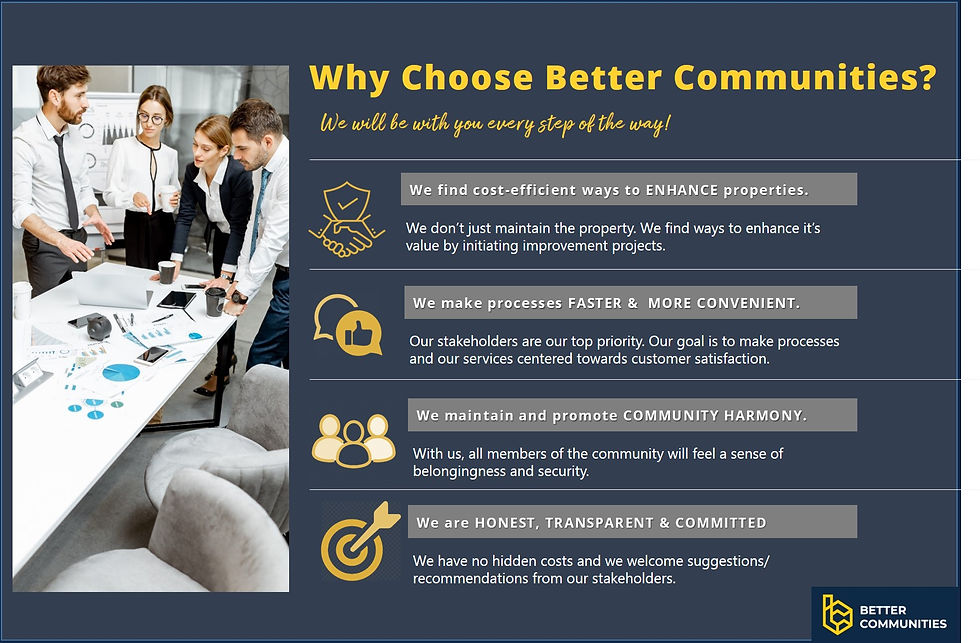 Why Choose Better Communities?

We will be with you every step of the way!

We find cost-efficient ways to ENHANCE properties.

We don't just maintain the property. We find ways to enhance it's value by initiating improvement projects.

We make processes FASTER & MORE CONVENIENT.

Our stakeholders are our top priority. Our goal is to make processes and our services centered towards customer satisfaction.

We maintain and promote COMMUNITY HARMONY.

With us, all members of the community will feel a sense of belongingness and security.

We are HONEST, TRANSPARENT & COMMITTED

We have no hidden costs and we welcome suggestions/ recommendations from our stakeholders.

BETTER COMMUNITIES